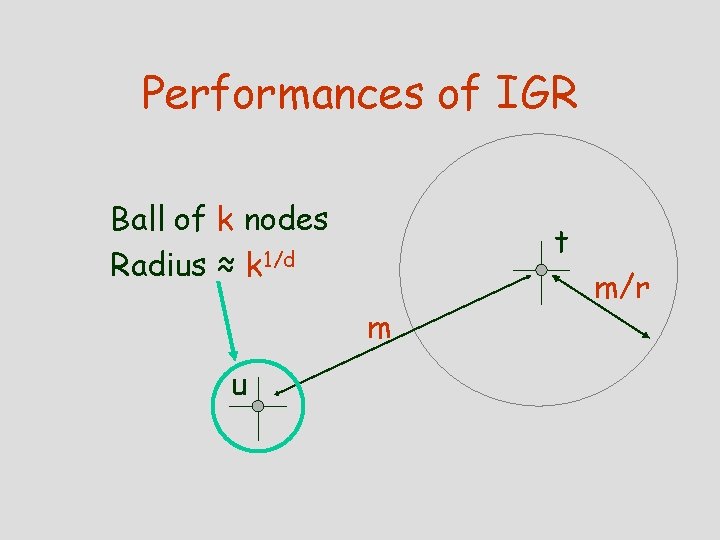 Performances of IGR

Ball of k nodes
Radius ≈ $k^{1/d}$

t

m/r

m

u